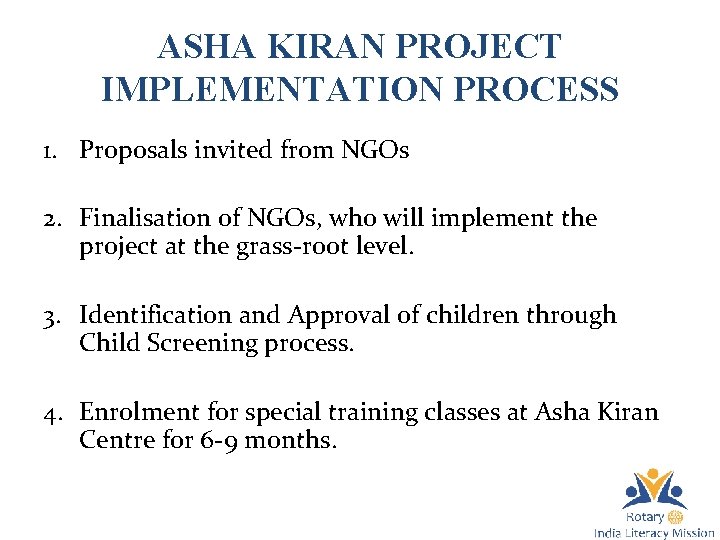 ASHA KIRAN PROJECT IMPLEMENTATION PROCESS

1. Proposals invited from NGOs

2. Finalisation of NGOs, who will implement the project at the grass-root level.

3. Identification and Approval of children through Child Screening process.

4. Enrolment for special training classes at Asha Kiran Centre for 6-9 months.

Rotary
India Literacy Mission